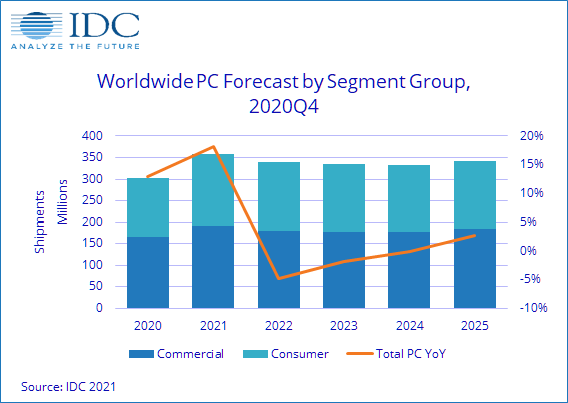 IDC
ANALYZE THE FUTURE

Worldwide PC Forecast by Segment Group, 2020Q4

Shipments
Millions

400
350
300
250
200
150
100
50
0

20%
15%
10%
5%
0%
-5%
-10%

2020
2021
2022
2023
2024
2025

Commercial
Consumer
Total PC YoY

Source: IDC 2021